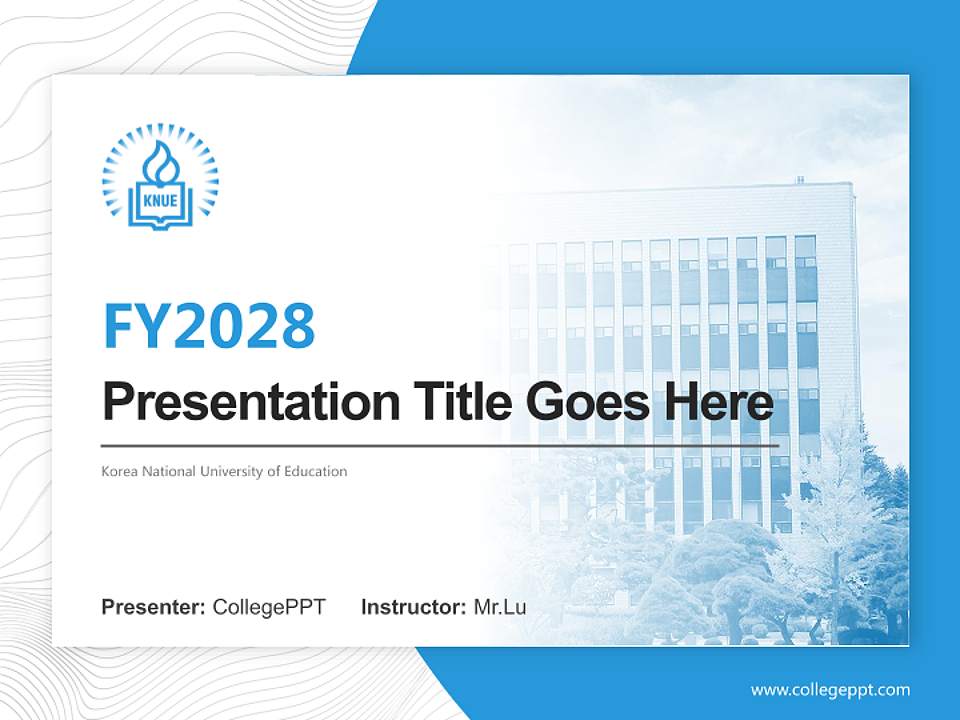 KNUE

FY2028

Presentation Title Goes Here

Korea National University of Education

Presenter: CollegePPT Instructor: Mr.Lu

www.collegeppt.com